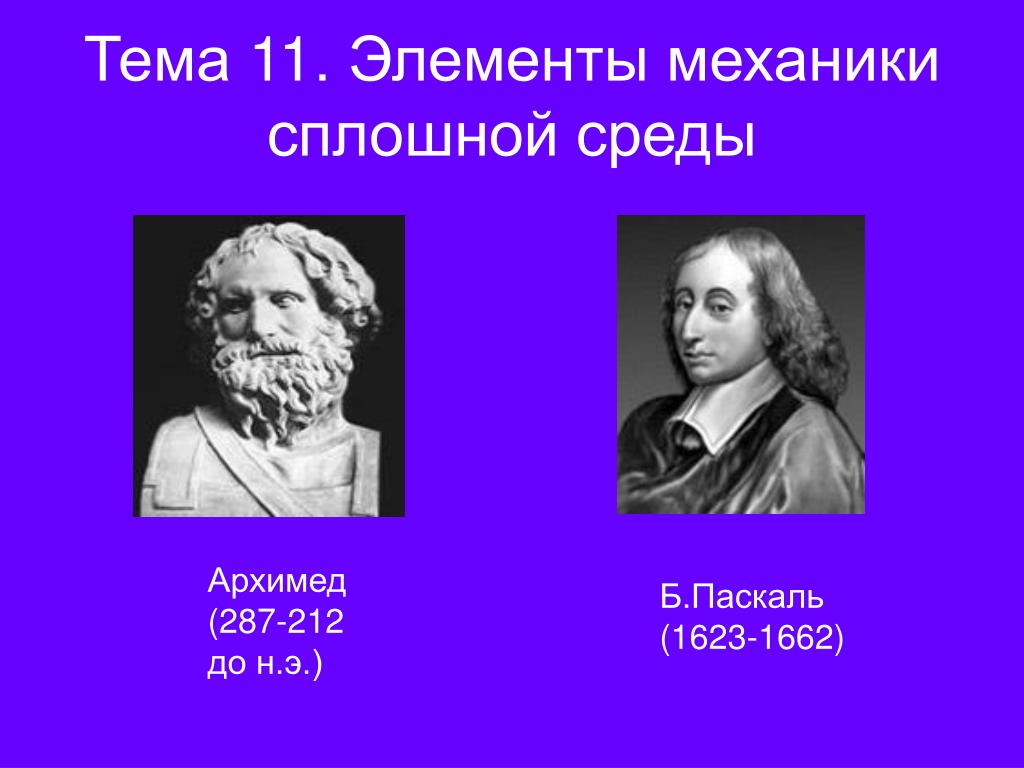 Тема 11. Элементы механики сплошной среды

Архимед
(287-212
до н.э.)

Б.Паскаль
(1623-1662)